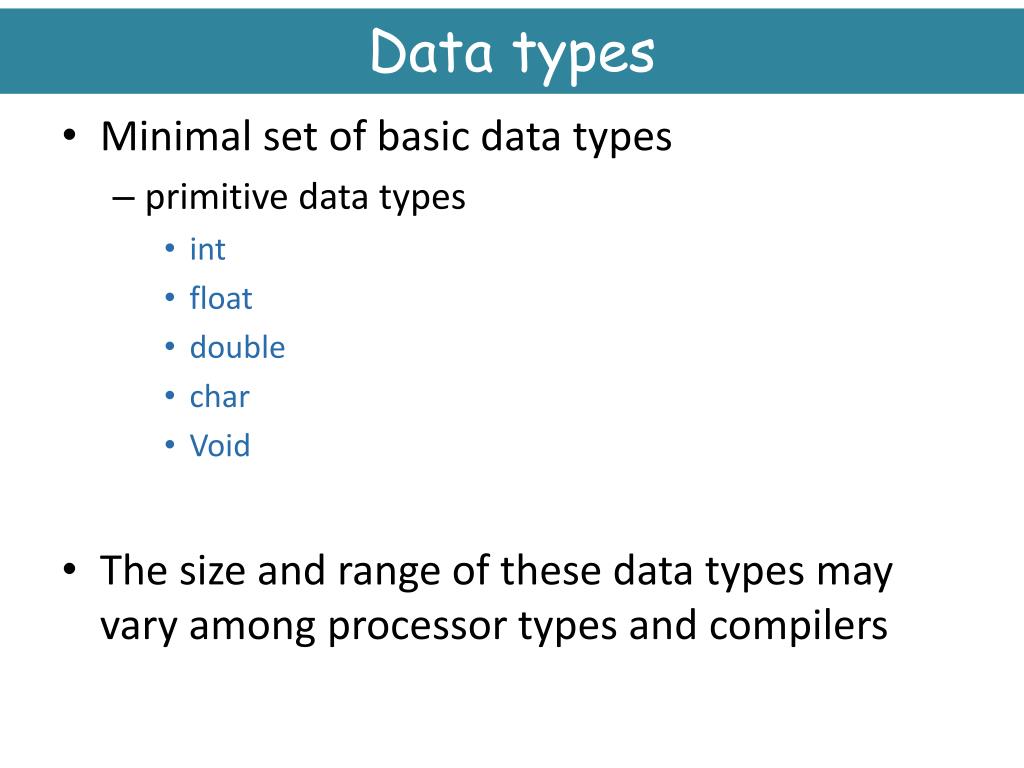 Data types

• Minimal set of basic data types
  – primitive data types
    • int
    • float
    • double
    • char
    • Void

• The size and range of these data types may vary among processor types and compilers